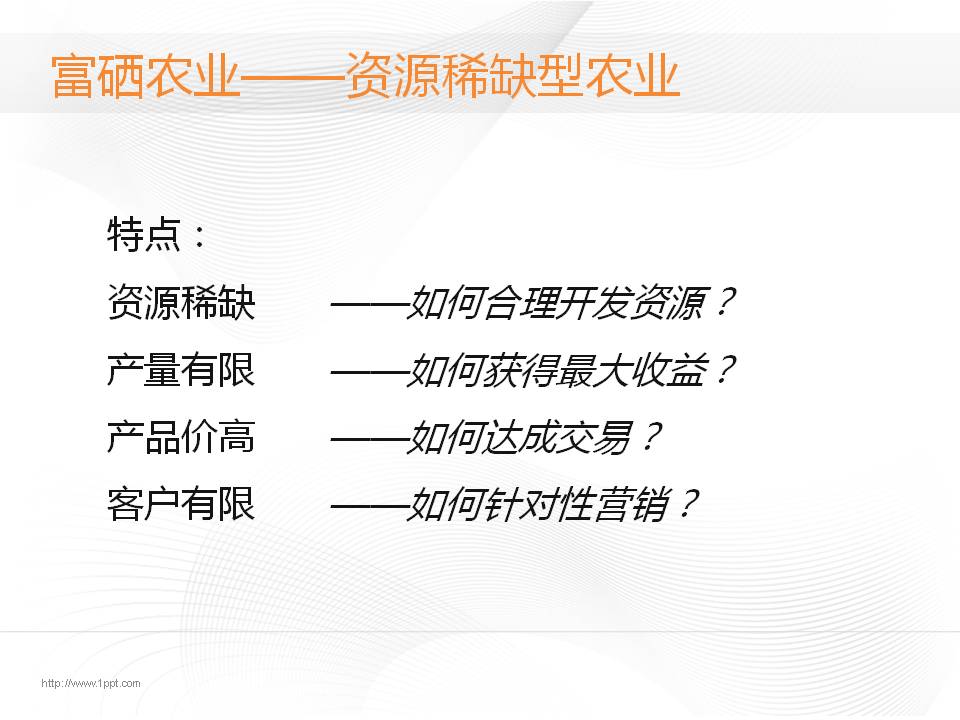 富硒农业——资源稀缺型农业

特点：

资源稀缺 ——如何合理开发资源？

产量有限 ——如何获得最大收益？

产品价高 ——如何达成交易？

客户有限 ——如何针对性营销？

http://www.1ppt.com